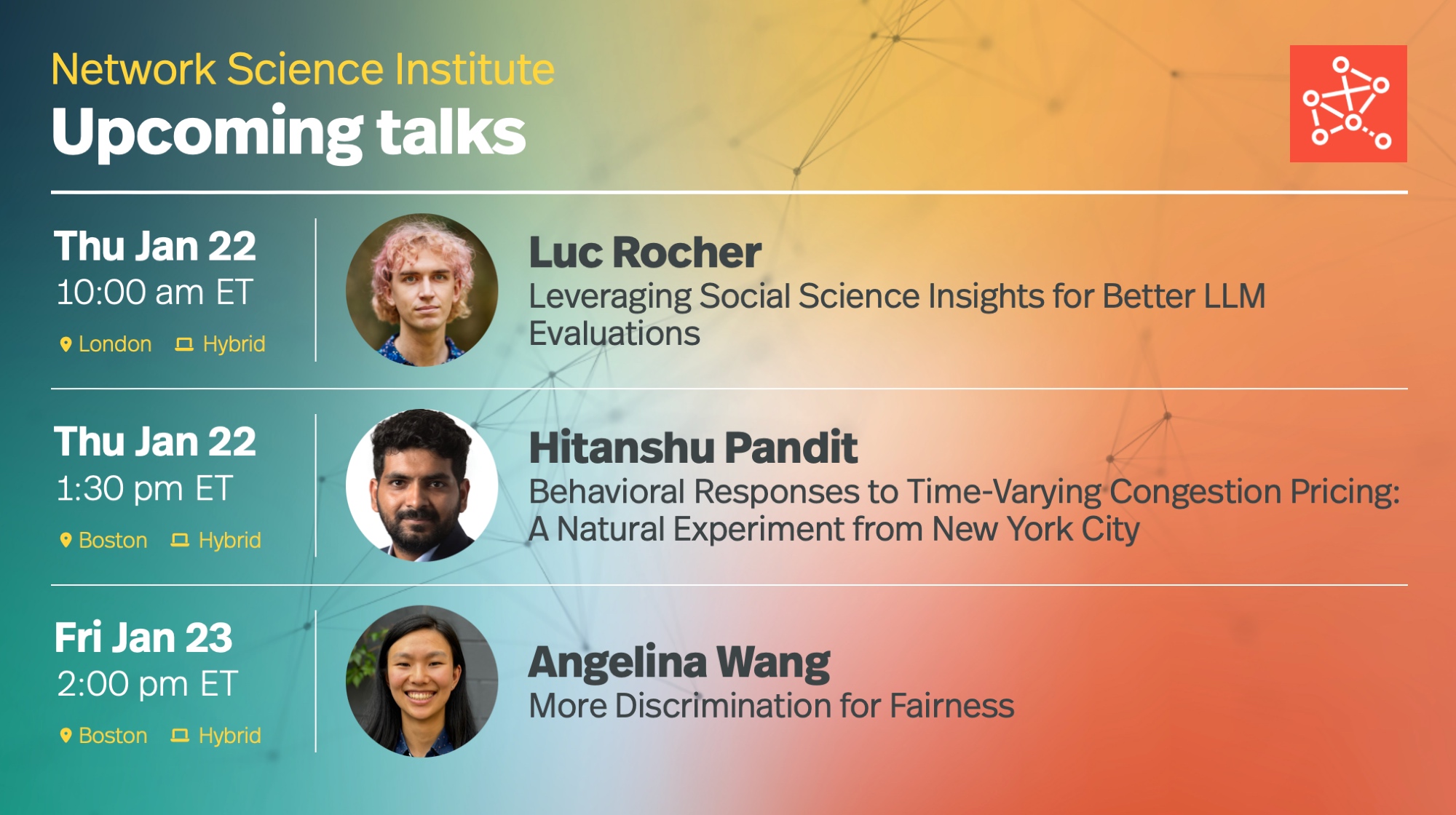 Network Science Institute
Upcoming talks

Thu Jan 22
10:00 am ET
London Hybrid

Luc Rocher
Leveraging Social Science Insights for Better LLM Evaluations

Thu Jan 22
1:30 pm ET
Boston Hybrid

Hitanshu Pandit
Behavioral Responses to Time-Varying Congestion Pricing: A Natural Experiment from New York City

Fri Jan 23
2:00 pm ET
Boston Hybrid

Angelina Wang
More Discrimination for Fairness